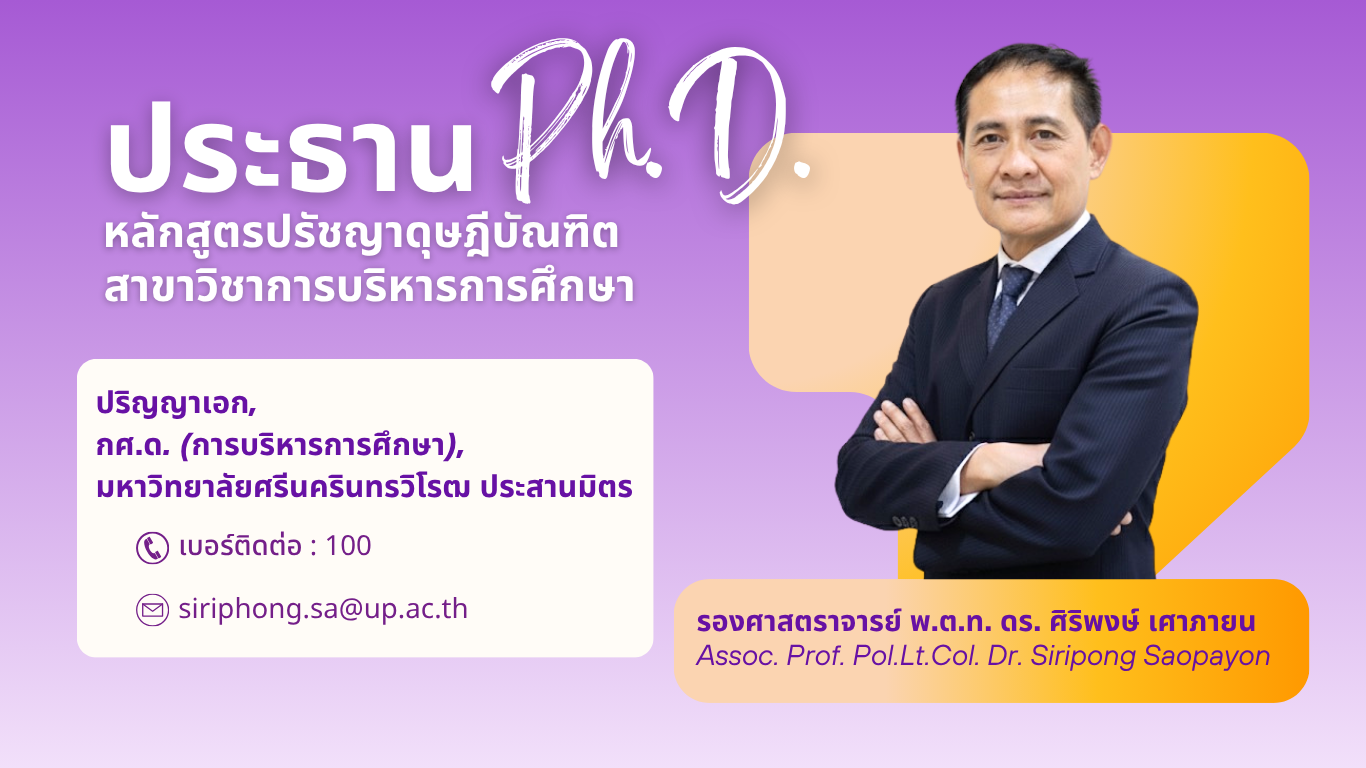 ประธาน Ph.D.
หลักสูตรปรัชญาดุษฎีบัณฑิต
สาขาวิชาการบริหารการศึกษา

ปริญญาเอก,
กศ.ด. (การบริหารการศึกษา),
มหาวิทยาลัยศรีนครินทรวิโรฒ ประสานมิตร

เบอร์ติดต่อ : 100

siriphong.sa@up.ac.th

รองศาสตราจารย์ พ.ต.ท. ดร. ศิริพงษ์ เศาภายน
Assoc. Prof. Pol.Lt.Col. Dr. Siripong Saopayon